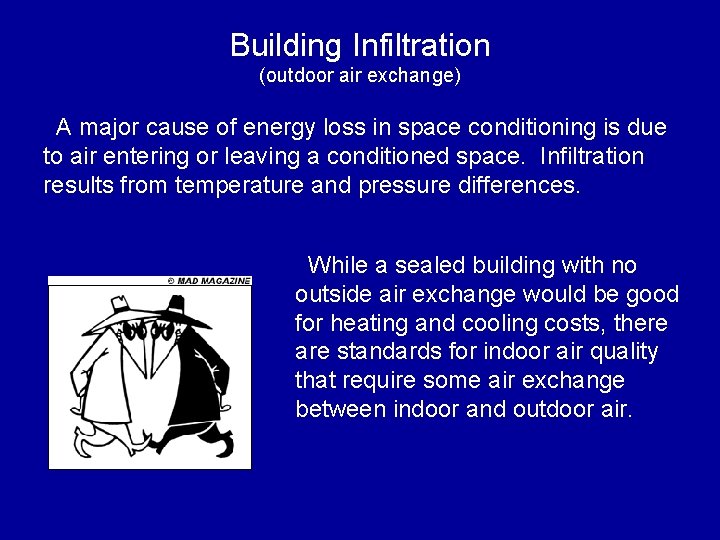 Building Infiltration
(outdoor air exchange)

A major cause of energy loss in space conditioning is due to air entering or leaving a conditioned space. Infiltration results from temperature and pressure differences.

© MAD MAGAZINE

While a sealed building with no outside air exchange would be good for heating and cooling costs, there are standards for indoor air quality that require some air exchange between indoor and outdoor air.